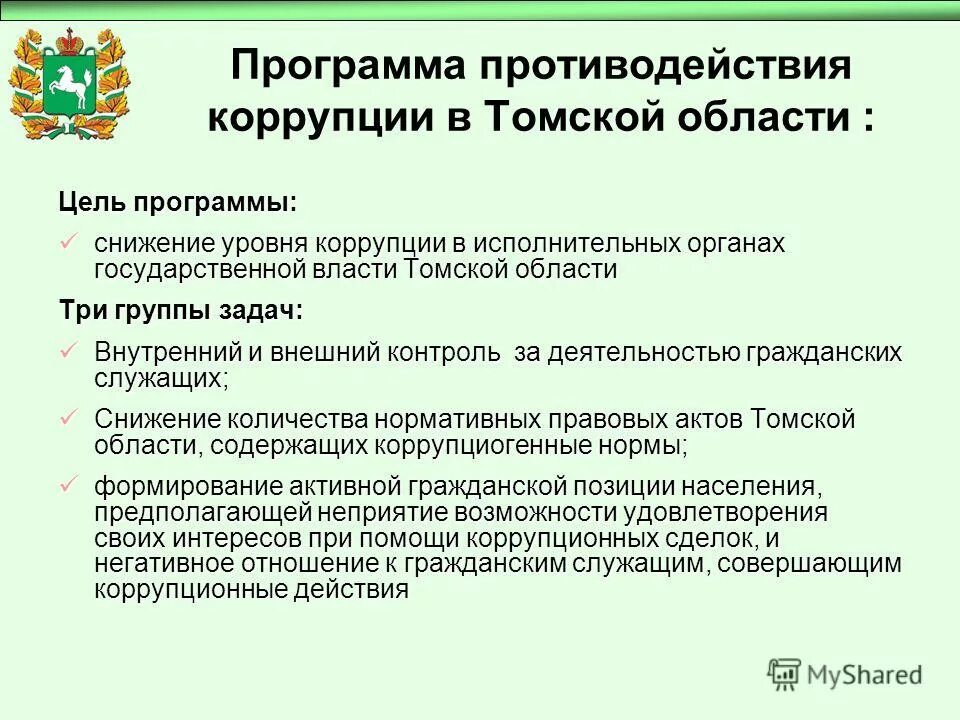 Программа противодействия коррупции в Томской области :

Цель программы:

✓ снижение уровня коррупции в исполнительных органах государственной власти Томской области

Три группы задач:

✓ Внутренний и внешний контроль за деятельностью гражданских служащих;

✓ Снижение количества нормативных правовых актов Томской области, содержащих коррупциогенные нормы;

✓ формирование активной гражданской позиции населения, предполагающей неприятие возможности удовлетворения своих интересов при помощи коррупционных сделок, и негативное отношение к гражданским служащим, совершающим коррупционные действия

MyShared